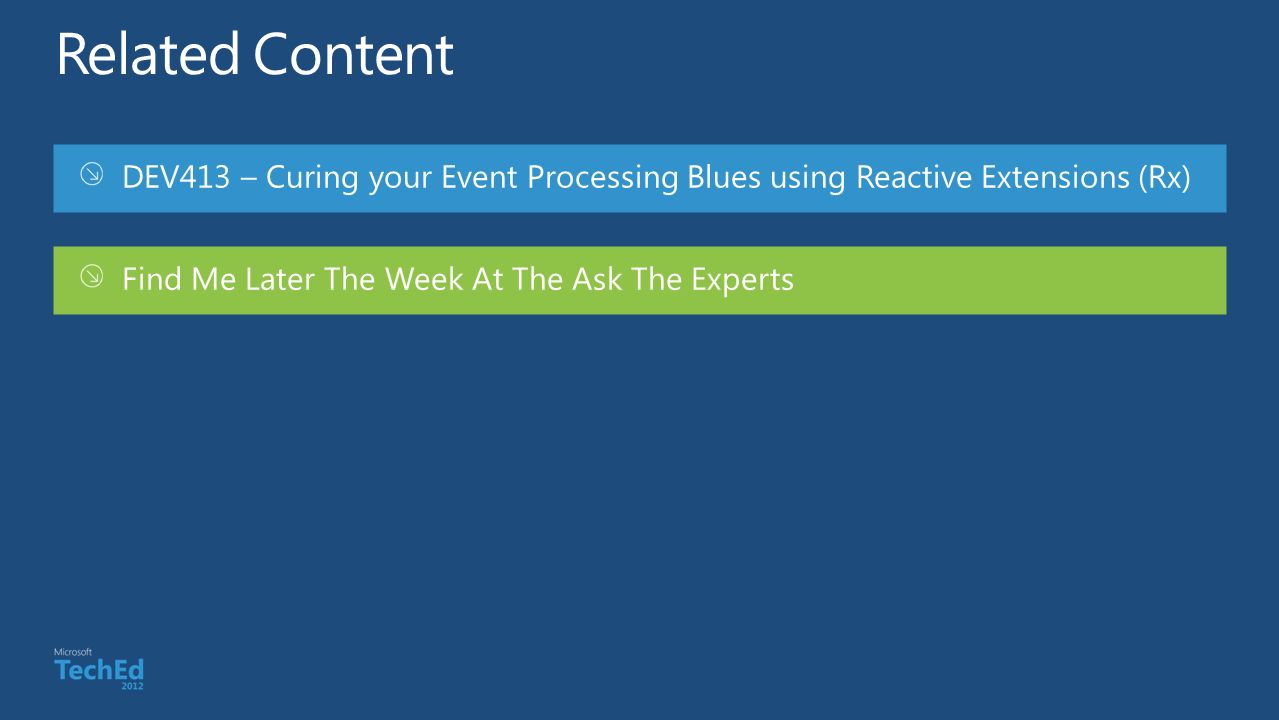 Related Content

DEV413 – Curing your Event Processing Blues using Reactive Extensions (Rx)

Find Me Later The Week At The Ask The Experts

Microsoft
TechEd
2012